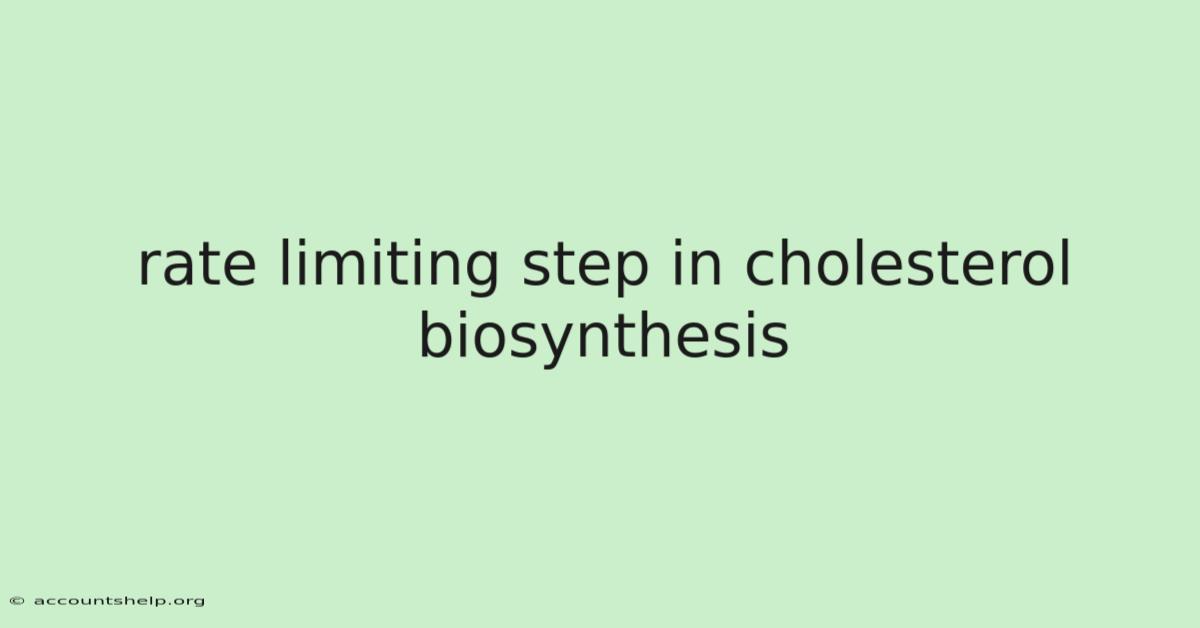 rate limiting step in cholesterol biosynthesis

© accountshelp.org